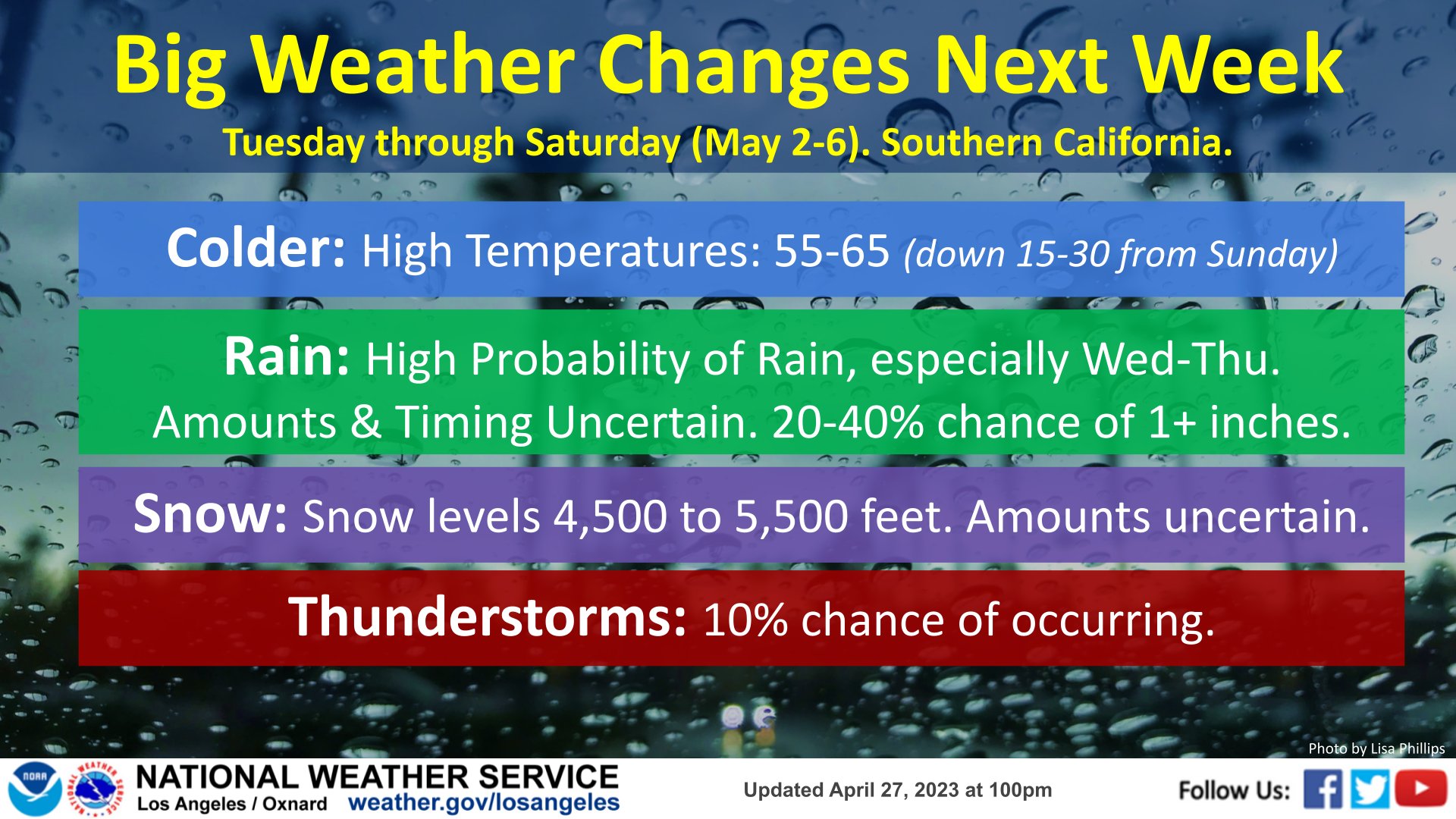 Big Weather Changes Next Week

Tuesday through Saturday (May 2-6). Southern California.

Colder: High Temperatures: 55-65 (down 15-30 from Sunday)

Rain: High Probability of Rain, especially Wed-Thu. Amounts & Timing Uncertain. 20-40% chance of 1+ inches.

Snow: Snow levels 4,500 to 5,500 feet. Amounts uncertain.

Thunderstorms: 10% chance of occurring.

Photo by Lisa Phillips

NOAA

NATIONAL WEATHER SERVICE

NATIONAL WEATHER SERVICE
Los Angeles / Oxnard weather.gov/losangeles

Updated April 27, 2023 at 100pm

Follow Us: